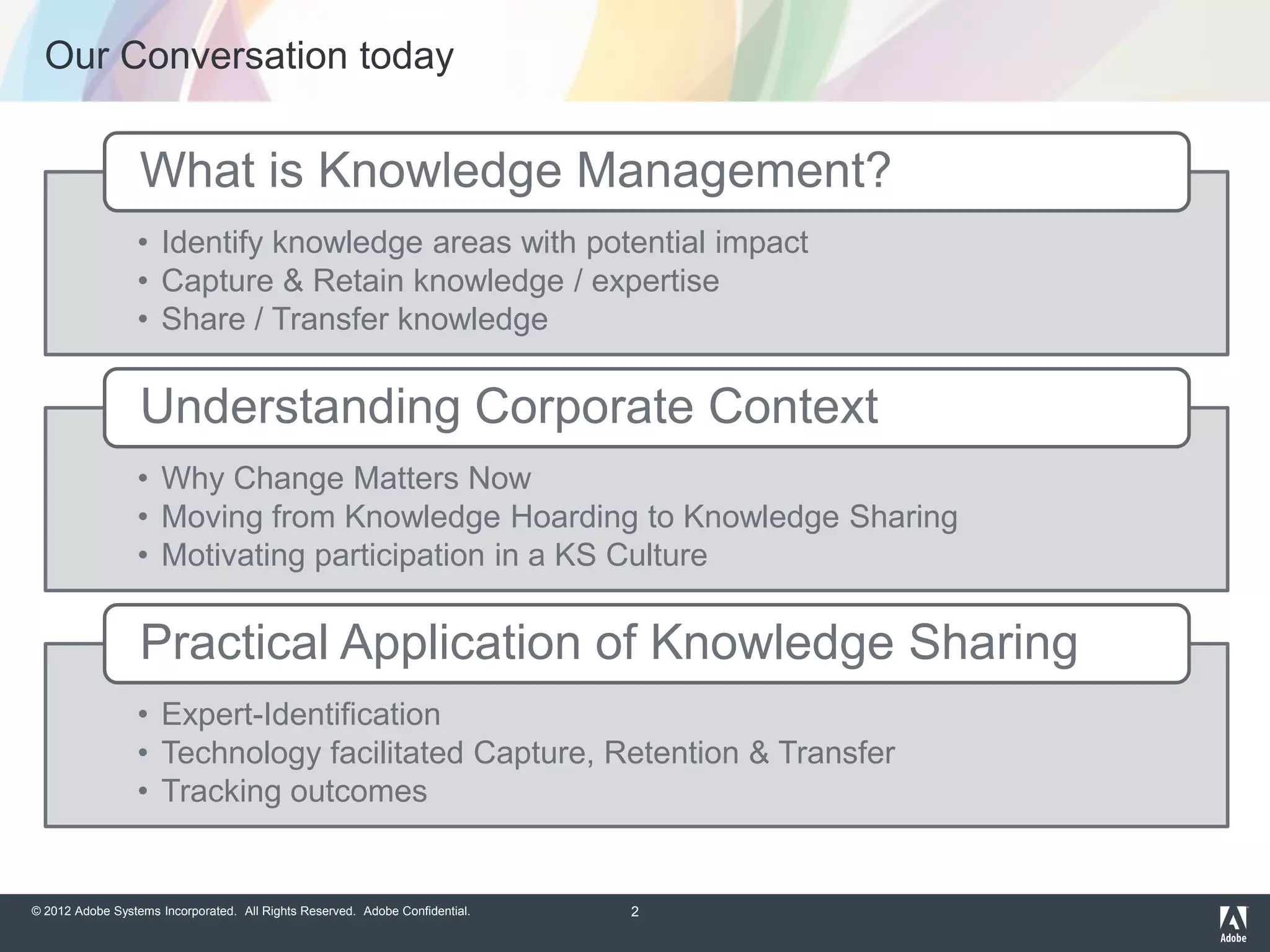 Our Conversation today

What is Knowledge Management?

• Identify knowledge areas with potential impact
• Capture & Retain knowledge / expertise
• Share / Transfer knowledge

Understanding Corporate Context

• Why Change Matters Now
• Moving from Knowledge Hoarding to Knowledge Sharing
• Motivating participation in a KS Culture

Practical Application of Knowledge Sharing

• Expert-Identification
• Technology facilitated Capture, Retention & Transfer
• Tracking outcomes

© 2012 Adobe Systems Incorporated. All Rights Reserved. Adobe Confidential.

2

Adobe